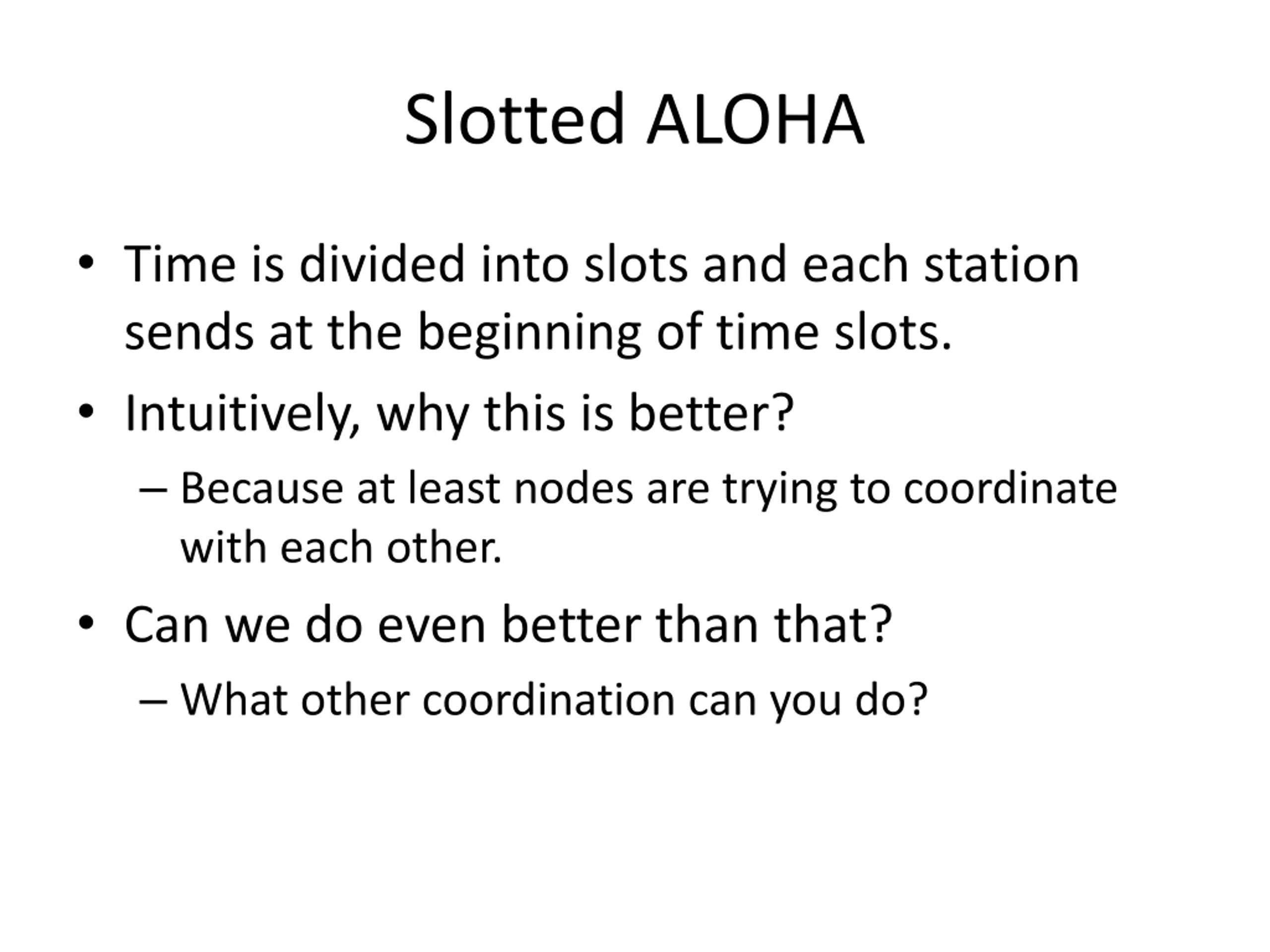 Slotted ALOHA

• Time is divided into slots and each station sends at the beginning of time slots.
• Intuitively, why this is better?
– Because at least nodes are trying to coordinate with each other.
• Can we do even better than that?
– What other coordination can you do?